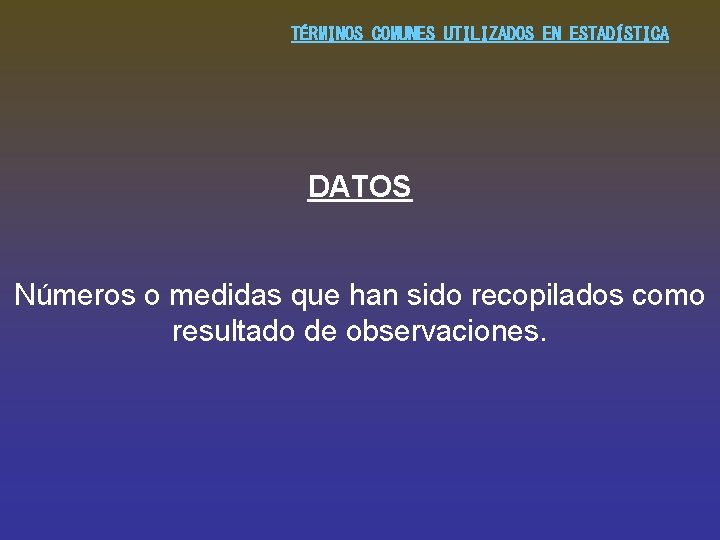 TÉRMINOS COMUNES UTILIZADOS EN ESTADÍSTICA

DATOS

Números o medidas que han sido recopilados como resultado de observaciones.